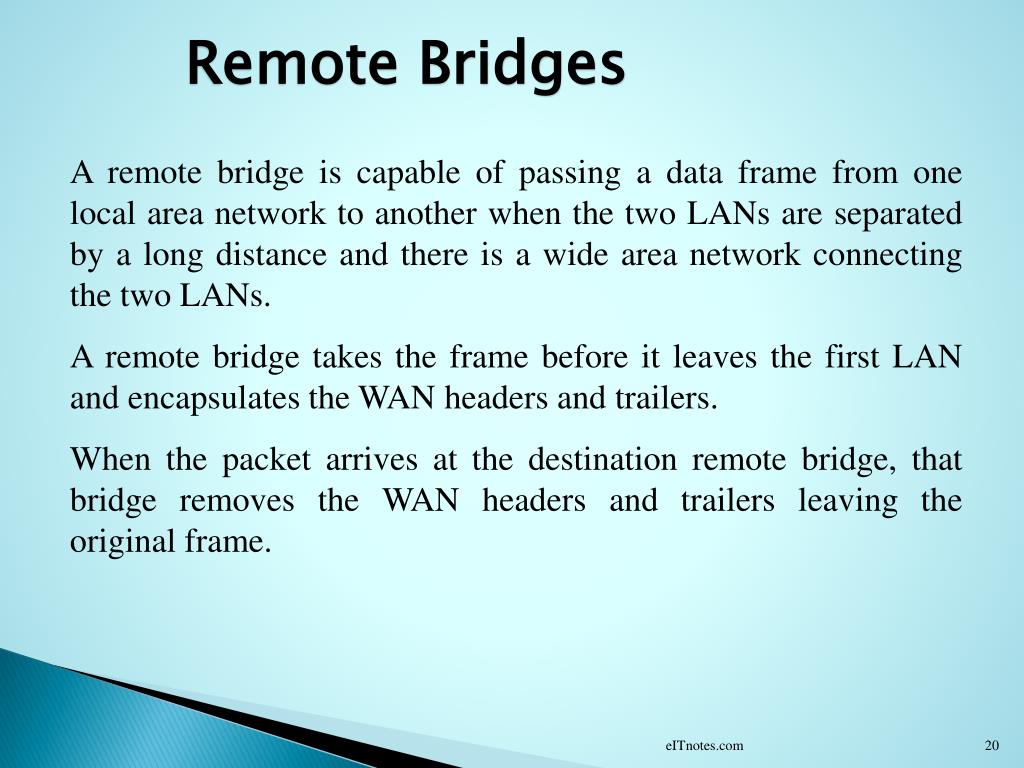 Remote Bridges

A remote bridge is capable of passing a data frame from one local area network to another when the two LANs are separated by a long distance and there is a wide area network connecting the two LANs.

A remote bridge takes the frame before it leaves the first LAN and encapsulates the WAN headers and trailers.

When the packet arrives at the destination remote bridge, that bridge removes the WAN headers and trailers leaving the original frame.

eITnotes.com

20